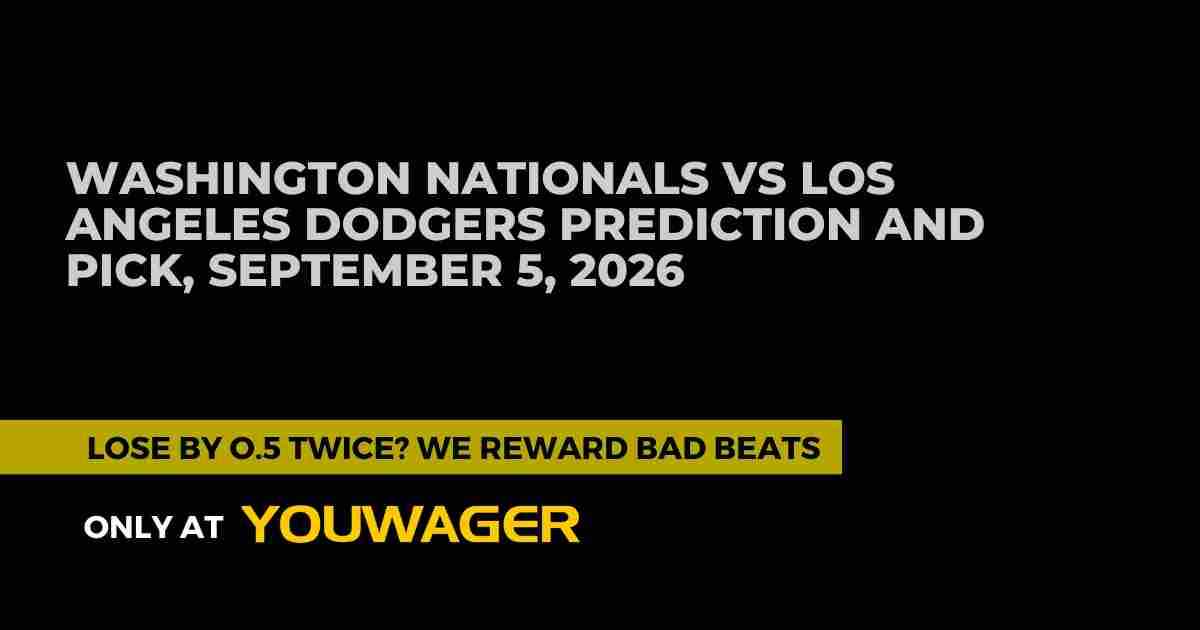 WASHINGTON NATIONALS VS LOS ANGELES DODGERS PREDICTION AND PICK, SEPTEMBER 5, 2026

LOSE BY 0.5 TWICE? WE REWARD BAD BEATS

ONLY AT YOUWAGER